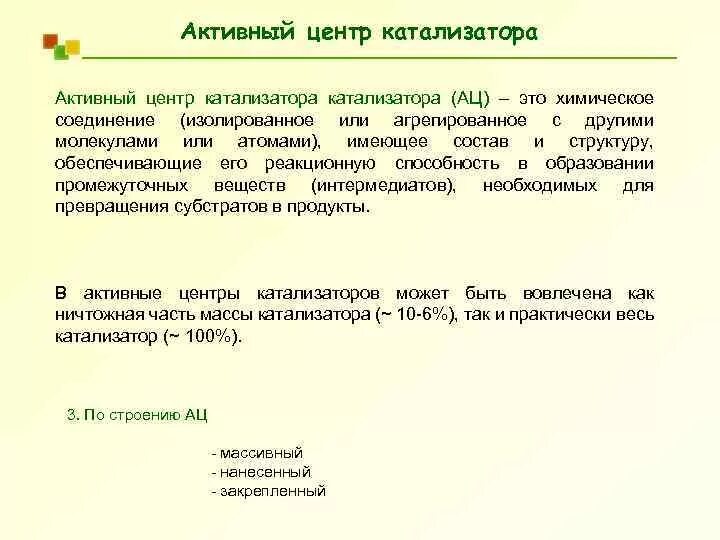 Активный центр катализатора

Активный центр катализатора катализатора (АЦ) – это химическое соединение (изолированное или агрегированное с другими молекулами или атомами), имеющее состав и структуру, обеспечивающие его реакционную способность в образовании промежуточных веществ (интермедиатов), необходимых для превращения субстратов в продукты.

В активные центры катализаторов может быть вовлечена как ничтожная часть массы катализатора (~ 10-6%), так и практически весь катализатор (~ 100%).

3. По строению АЦ

- массивный
- нанесенный
- закрепленный